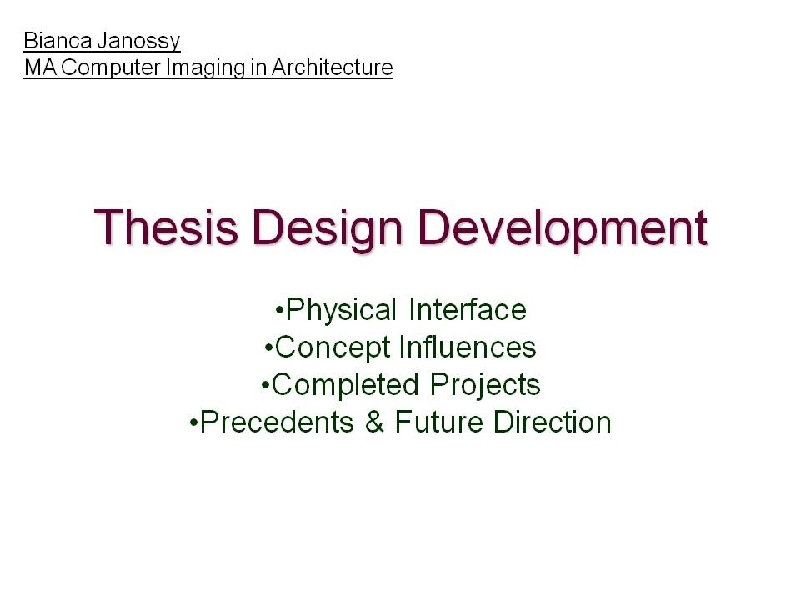 Bianca Janossy
MA Computer Imaging in Architecture

Thesis Design Development

•Physical Interface
•Concept Influences
•Completed Projects
•Precedents & Future Direction